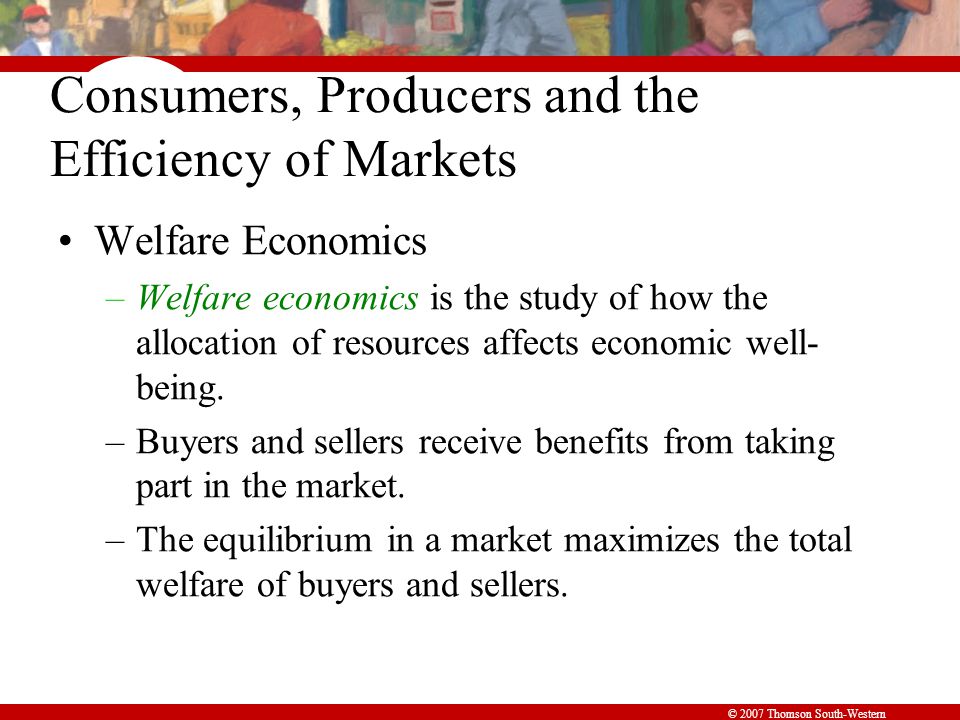 Consumers, Producers and the Efficiency of Markets

• Welfare Economics

– Welfare economics is the study of how the allocation of resources affects economic well-being.

– Buyers and sellers receive benefits from taking part in the market.

– The equilibrium in a market maximizes the total welfare of buyers and sellers.

© 2007 Thomson South-Western